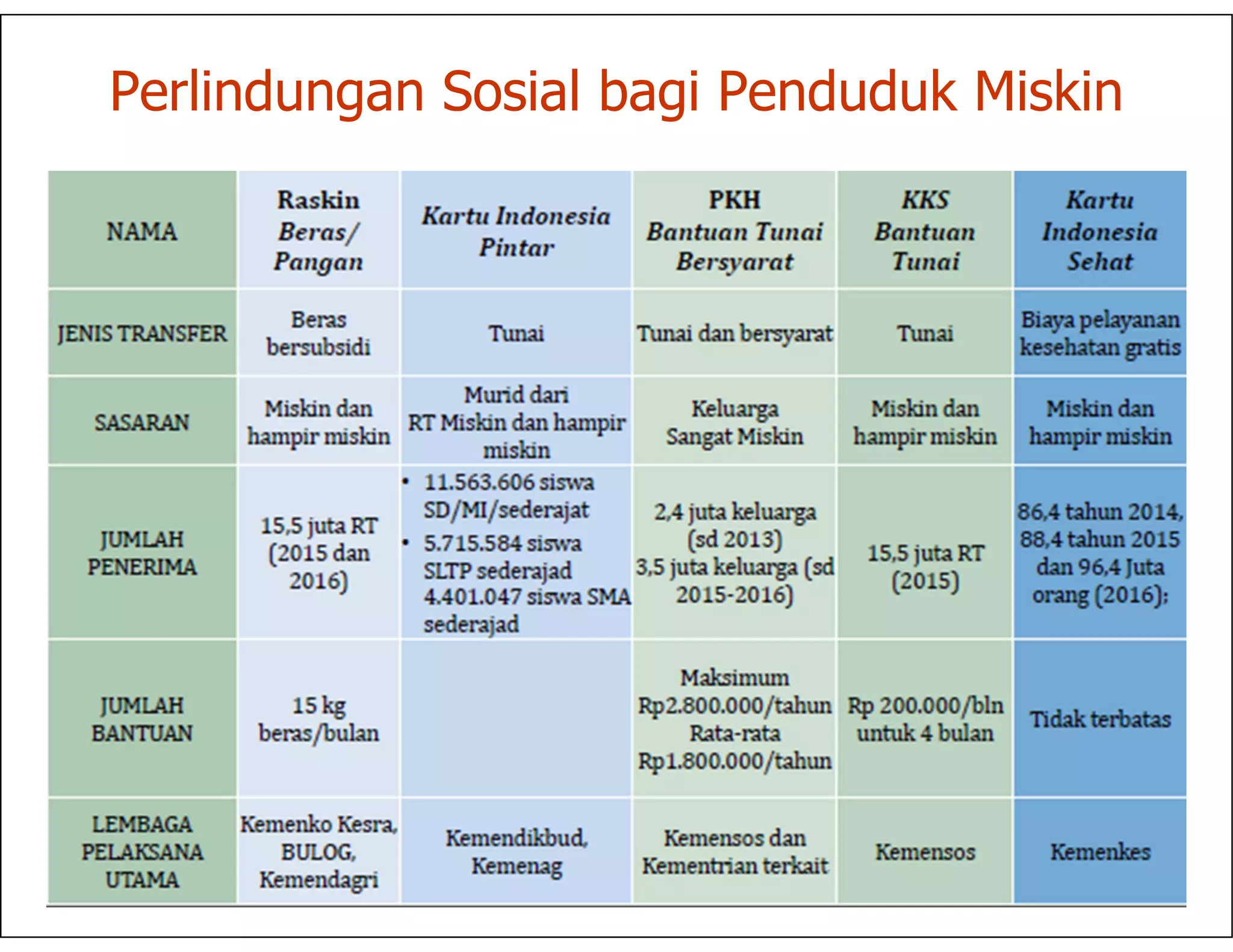 Perlindungan Sosial bagi Penduduk Miskin

| NAMA | Raskin Beras/ Pangan | Kartu Indonesia Pintar | PKH Bantuan Tunai Bersyarat | KKS Bantuan Tunai | Kartu Indonesia Sehat |
|---|---|---|---|---|---|
| JENIS TRANSFER | Beras bersubsidi | Tunai | Tunai dan bersyarat | Tunai | Biaya pelayanan kesehatan gratis |
| SASARAN | Miskin dan hampir miskin | Murid dari RT Miskin dan hampir miskin | Keluarga Sangat Miskin | Miskin dan hampir miskin | Miskin dan hampir miskin |
| JUMLAH PENERIMA | 15,5 juta RT (2015 dan 2016) | • 11.563.606 siswa SD/MI/sederajat • 5.715.584 siswa SLTP sederajad 4.401.047 siswa SMA sederajad | 2,4 juta keluarga (sd 2013) 3,5 juta keluarga (sd 2015-2016) | 15,5 juta RT (2015) | 86,4 tahun 2014, 88,4 tahun 2015 dan 96,4 Juta orang (2016); |
| JUMLAH BANTUAN | 15 kg beras/bulan | | Maksimum Rp2.800.000/tahun Rata-rata Rp1.800.000/tahun | Rp 200.000/bln untuk 4 bulan | Tidak terbatas |
| LEMBAGA PELAKSANA UTAMA | Kemenko Kesra, BULOG, Kemendagri | Kemendikbud, Kemenag | Kemensos dan Kementrian terkait | Kemensos | Kemenkes |